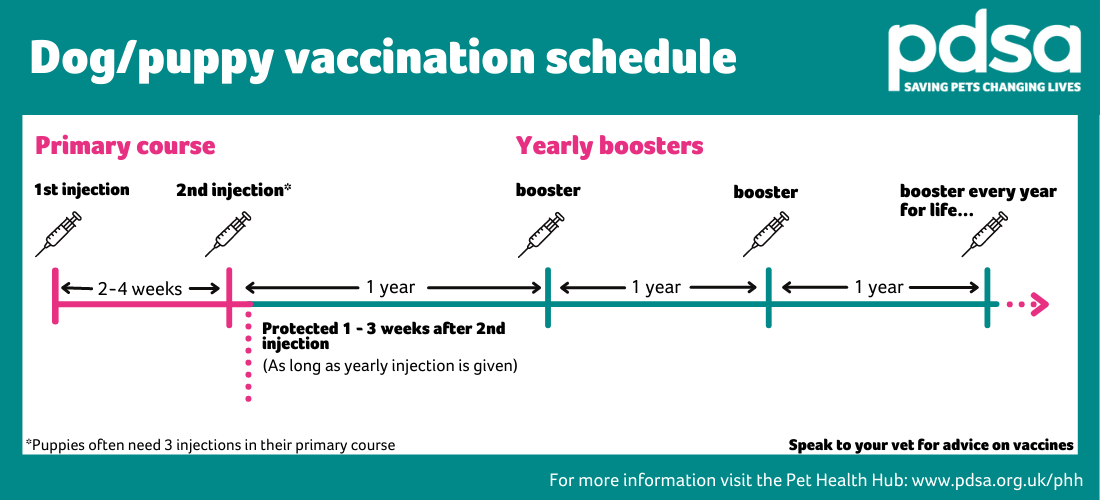 Dog/puppy vaccination schedule

pdsa
SAVING PETS CHANGING LIVES

Primary course

Yearly boosters

1st injection

2nd injection*

booster

booster

booster every year for life...

2-4 weeks

1 year

1 year

1 year

Protected 1 - 3 weeks after 2nd injection
(As long as yearly injection is given)

*Puppies often need 3 injections in their primary course

Speak to your vet for advice on vaccines

For more information visit the Pet Health Hub: www.pdsa.org.uk/phh